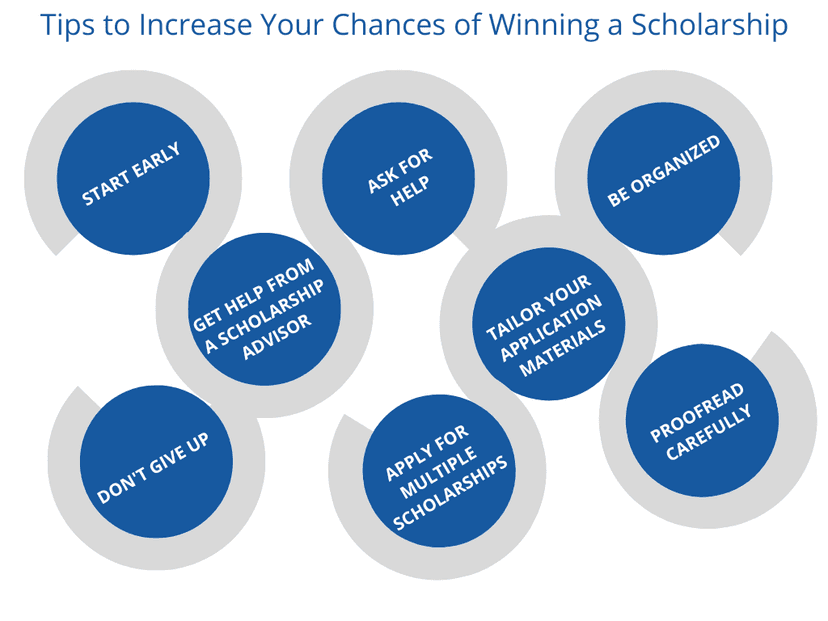 Tips to Increase Your Chances of Winning a Scholarship

START EARLY

ASK FOR HELP

BE ORGANIZED

GET HELP FROM A SCHOLARSHIP ADVISOR

TAILOR YOUR APPLICATION MATERIALS

DON'T GIVE UP

APPLY FOR MULTIPLE SCHOLARSHIPS

PROOFREAD CAREFULLY